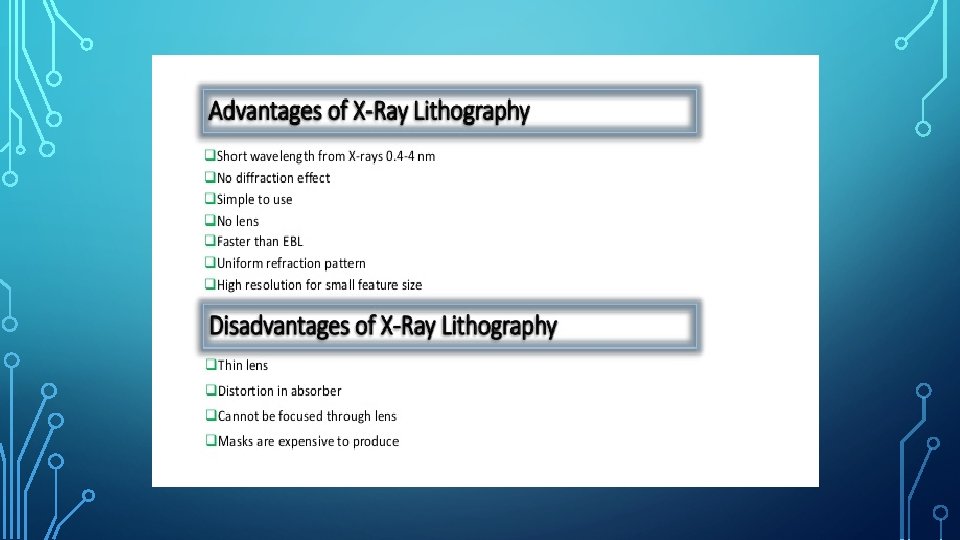 Advantages of X-Ray Lithography

❑Short wavelength from X-rays 0.4-4 nm
❑No diffraction effect
❑Simple to use
❑No lens
❑Faster than EBL
❑Uniform refraction pattern
❑High resolution for small feature size

Disadvantages of X-Ray Lithography

❑Thin lens
❑Distortion in absorber
❑Cannot be focused through lens
❑Masks are expensive to produce